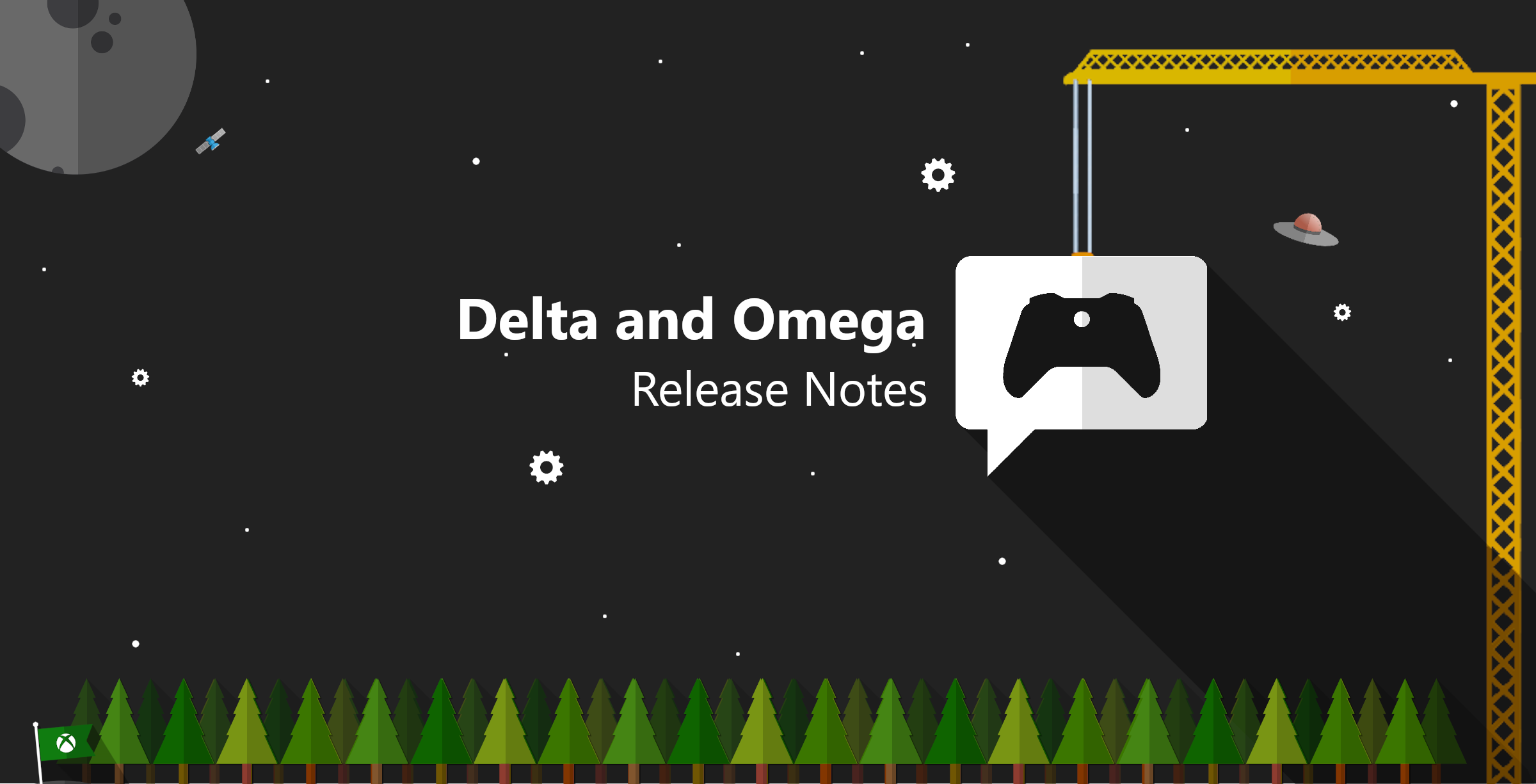 Delta and Omega

Release Notes